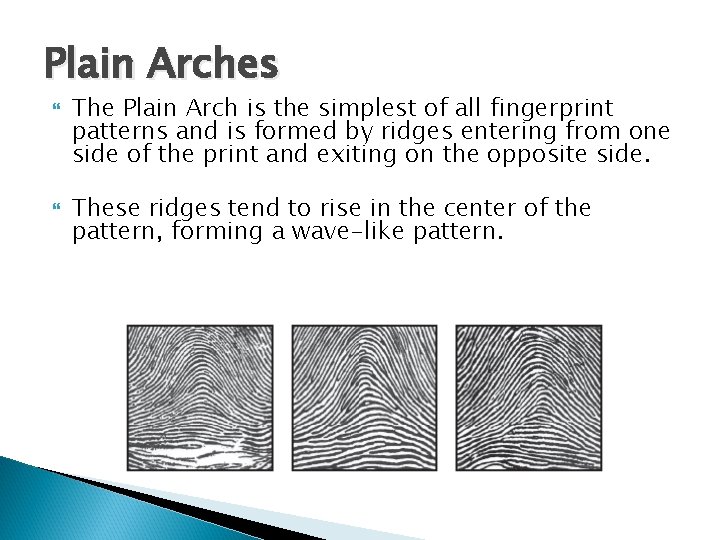 Plain Arches

The Plain Arch is the simplest of all fingerprint patterns and is formed by ridges entering from one side of the print and exiting on the opposite side.

These ridges tend to rise in the center of the pattern, forming a wave-like pattern.